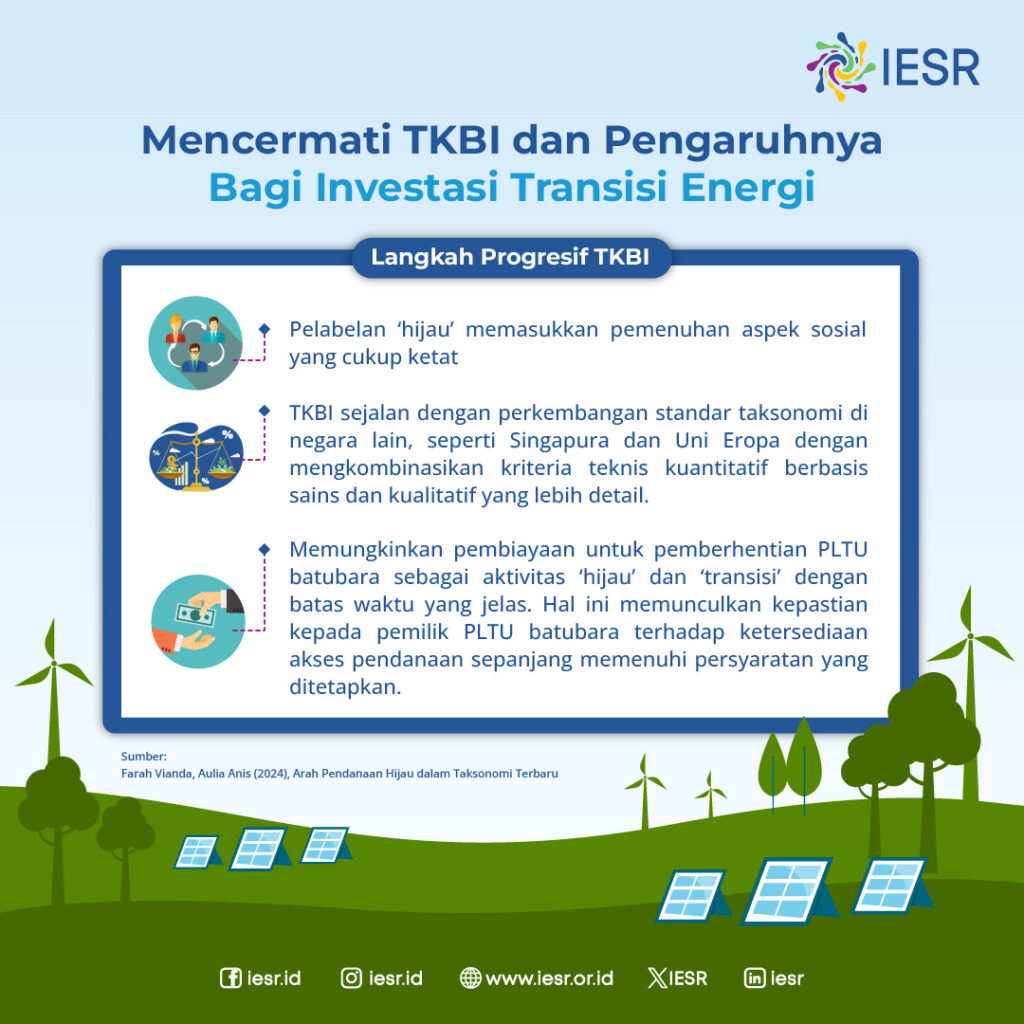 IESR

Mencermati TKBI dan Pengaruhnya Bagi Investasi Transisi Energi

Langkah Progresif TKBI

Pelabelan ‘hijau’ memasukkan pemenuhan aspek sosial yang cukup ketat

TKBI sejalan dengan perkembangan standar taksonomi di negara lain, seperti Singapura dan Uni Eropa dengan mengkombinasikan kriteria teknis kuantitatif berbasis sains dan kualitatif yang lebih detail.

Memungkinkan pembiayaan untuk pemberhentian PLTU batubara sebagai aktivitas ‘hijau’ dan ‘transisi’ dengan batas waktu yang jelas. Hal ini memunculkan kepastian kepada pemilik PLTU batubara terhadap ketersediaan akses pendanaan sepanjang memenuhi persyaratan yang ditetapkan.

Sumber:
Farah Vianda, Aulia Anis (2024), Arah Pendanaan Hijau dalam Taksonomi Terbaru

iesr.id iesr.id www.iesr.or.id IESR iesr